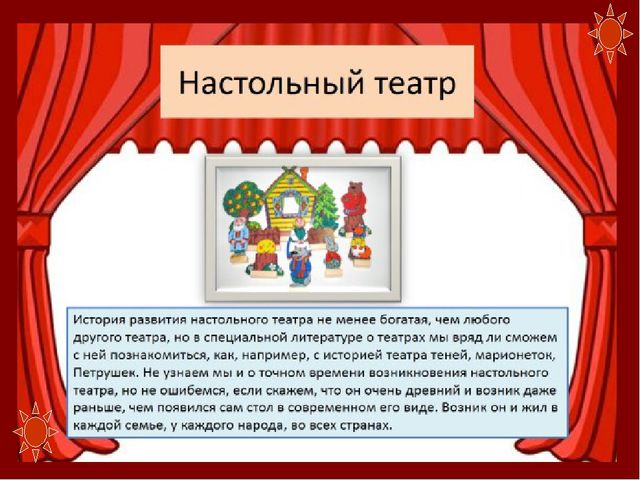 Настольный театр

История развития настольного театра не менее богатая, чем любого другого театра, но в специальной литературе о театрах мы вряд ли сможем с ней познакомиться, как, например, с историей театра теней, марионеток, Петрушек. Не узнаем мы и о точном времени возникновения настольного театра, но не ошибемся, если скажем, что он очень древний и возник даже раньше, чем появился сам стол в современном его виде. Возник он и жил в каждой семье, у каждого народа, во всех странах.